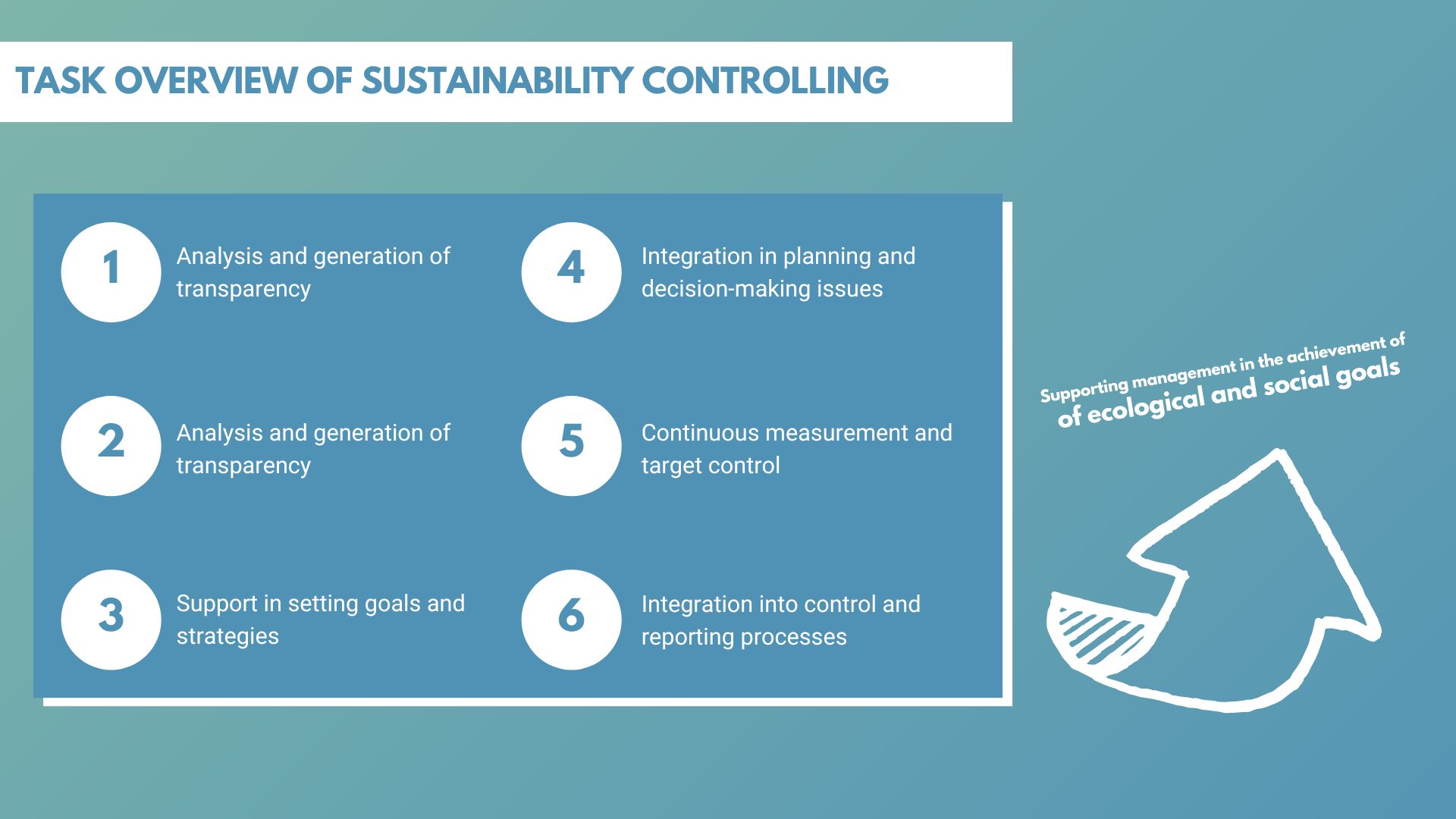 TASK OVERVIEW OF SUSTAINABILITY CONTROLLING

1 Analysis and generation of transparency

2 Analysis and generation of transparency

3 Support in setting goals and strategies

4 Integration in planning and decision-making issues

5 Continuous measurement and target control

6 Integration into control and reporting processes

Supporting management in the achievement of of ecological and social goals